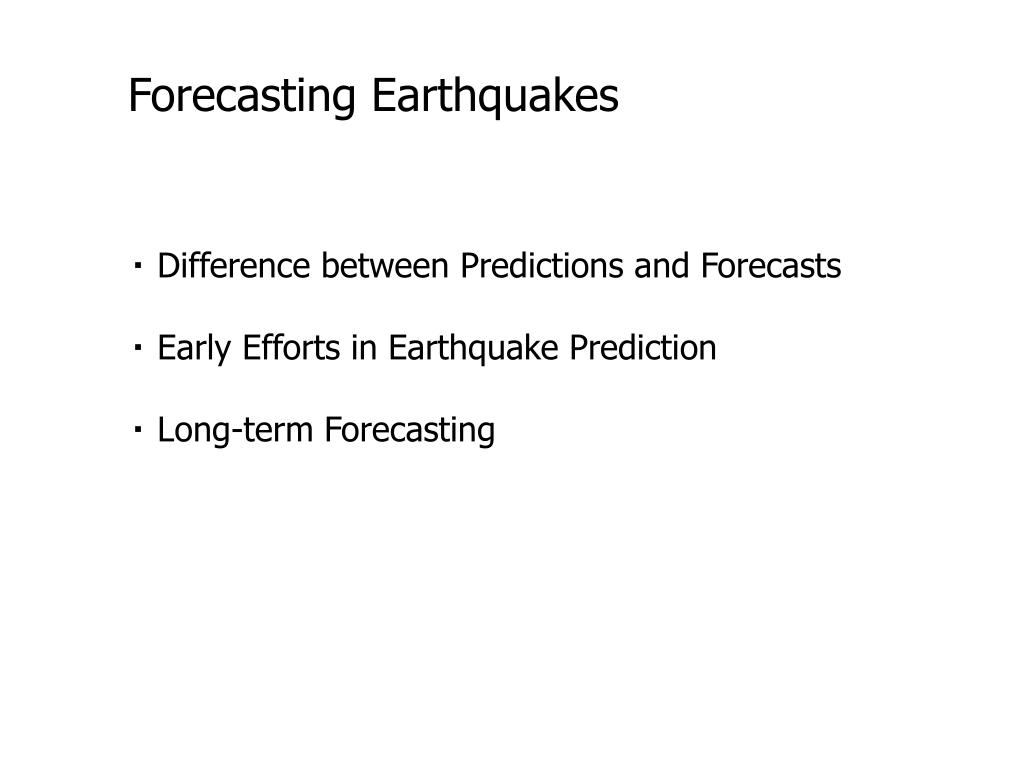 Forecasting Earthquakes

· Difference between Predictions and Forecasts

· Early Efforts in Earthquake Prediction

· Long-term Forecasting